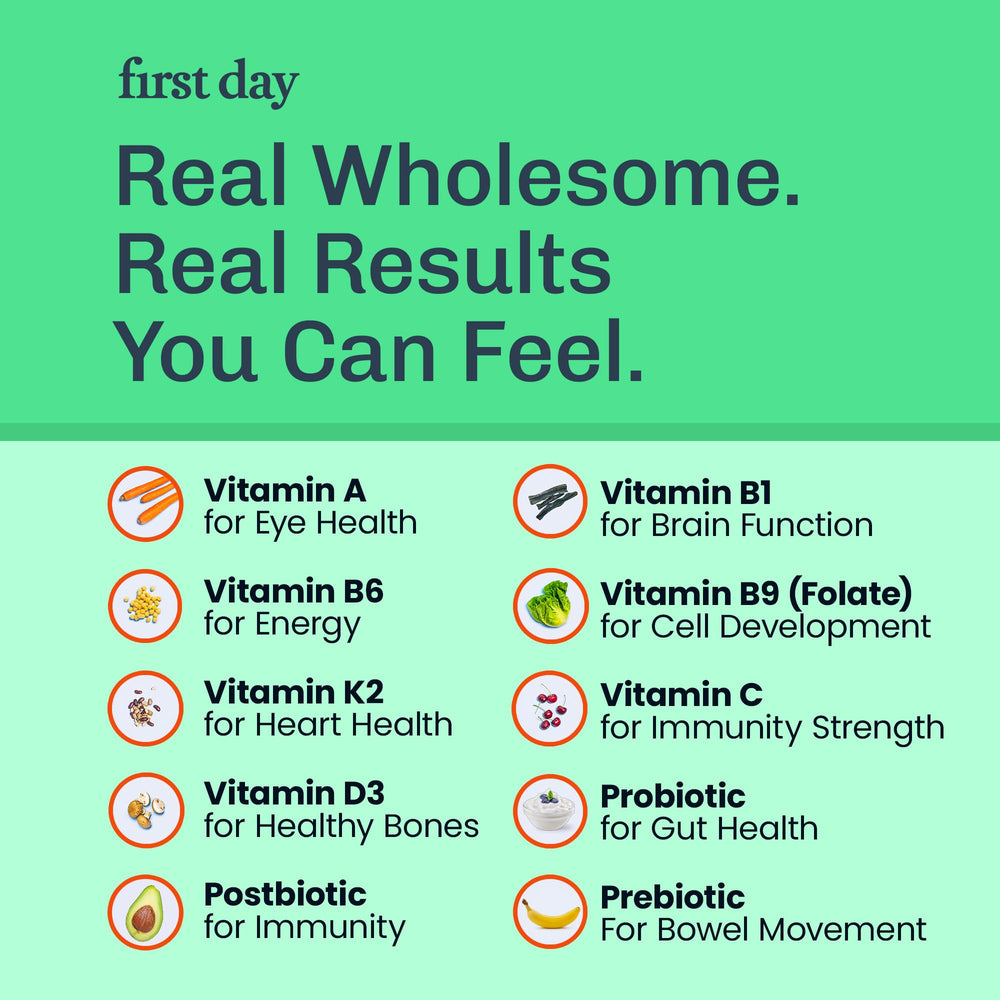 first day

Real Wholesome. Real Results You Can Feel.

Vitamin A
for Eye Health

Vitamin B6
for Energy

Vitamin K2
for Heart Health

Vitamin D3
for Healthy Bones

Postbiotic
for Immunity

Vitamin B1
for Brain Function

Vitamin B9 (Folate)
for Cell Development

Vitamin C
for Immunity Strength

Probiotic
for Gut Health

Prebiotic
For Bowel Movement